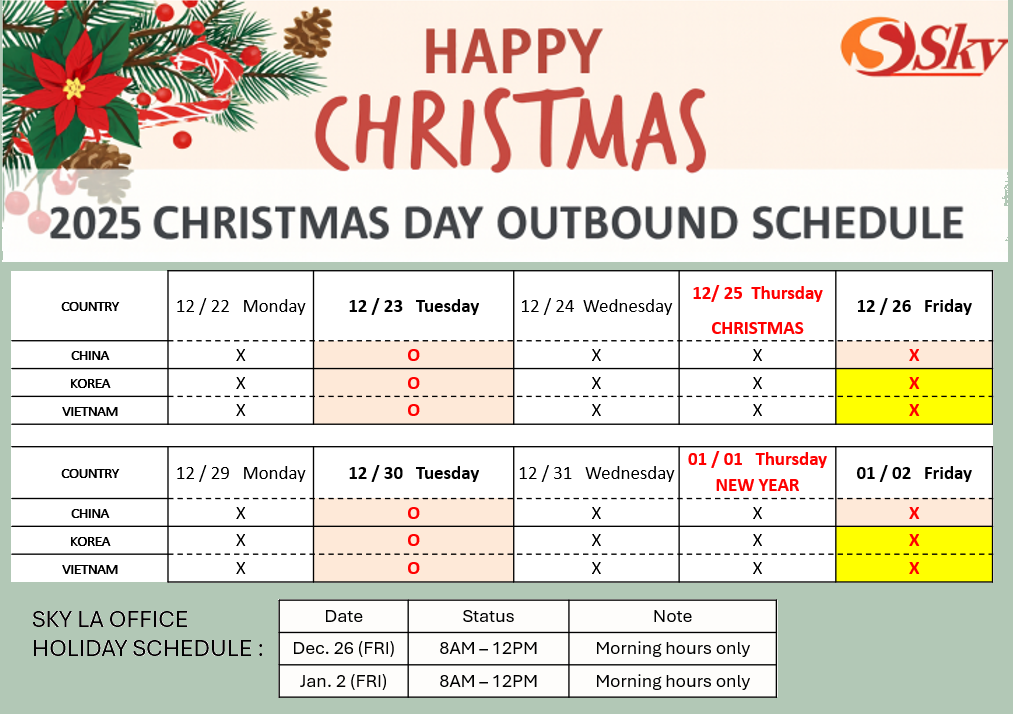 HAPPY CHRISTMAS

Sky

2025 CHRISTMAS DAY OUTBOUND SCHEDULE

| COUNTRY | 12 / 22 Monday | 12 / 23 Tuesday | 12 / 24 Wednesday | 12/ 25 Thursday CHRISTMAS | 12 / 26 Friday |
|---|---|---|---|---|---|
| CHINA | X | O | X | X | X |
| KOREA | X | O | X | X | X |
| VIETNAM | X | O | X | X | X |

| COUNTRY | 12 / 29 Monday | 12 / 30 Tuesday | 12 / 31 Wednesday | 01 / 01 Thursday NEW YEAR | 01 / 02 Friday |
|---|---|---|---|---|---|
| CHINA | X | O | X | X | X |
| KOREA | X | O | X | X | X |
| VIETNAM | X | O | X | X | X |

SKY LA OFFICE HOLIDAY SCHEDULE :

| Date | Status | Note |
|---|---|---|
| Dec. 26 (FRI) | 8AM – 12PM | Morning hours only |
| Jan. 2 (FRI) | 8AM – 12PM | Morning hours only |